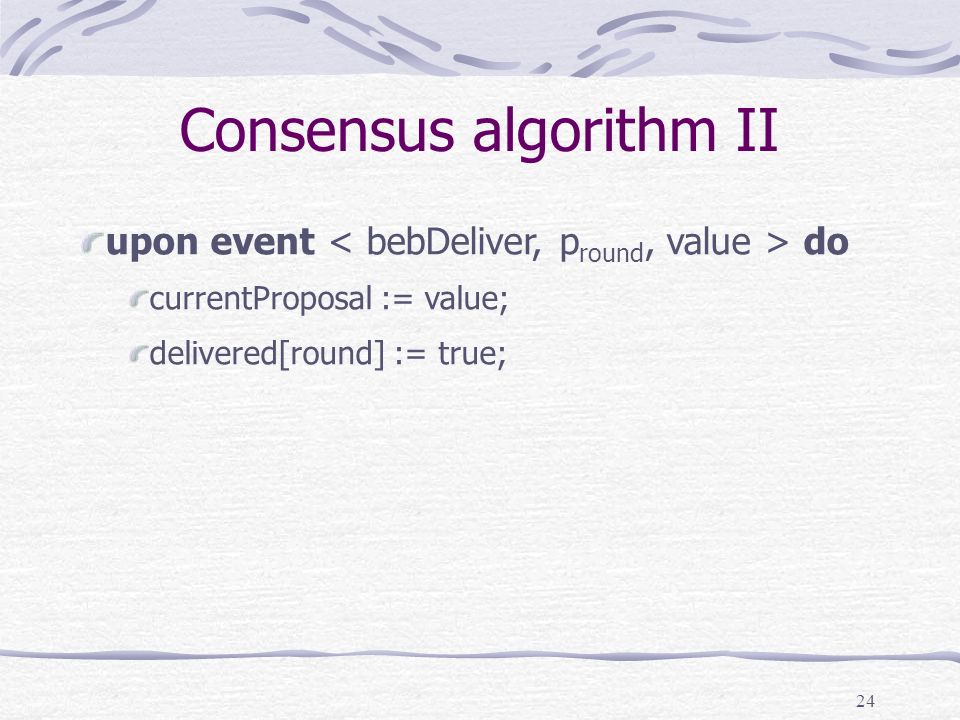 Consensus algorithm II

upon event < bebDeliver, $p_{round}$, value > do

currentProposal := value;

delivered[round] := true;

24